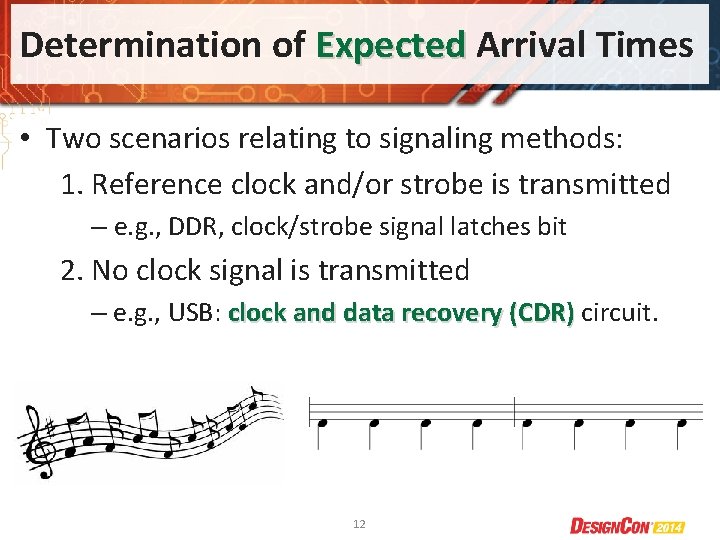 Determination of Expected Arrival Times

• Two scenarios relating to signaling methods:

1. Reference clock and/or strobe is transmitted

– e.g., DDR, clock/strobe signal latches bit

2. No clock signal is transmitted

– e.g., USB: clock and data recovery (CDR) circuit.

12

DESIGNCON 2014